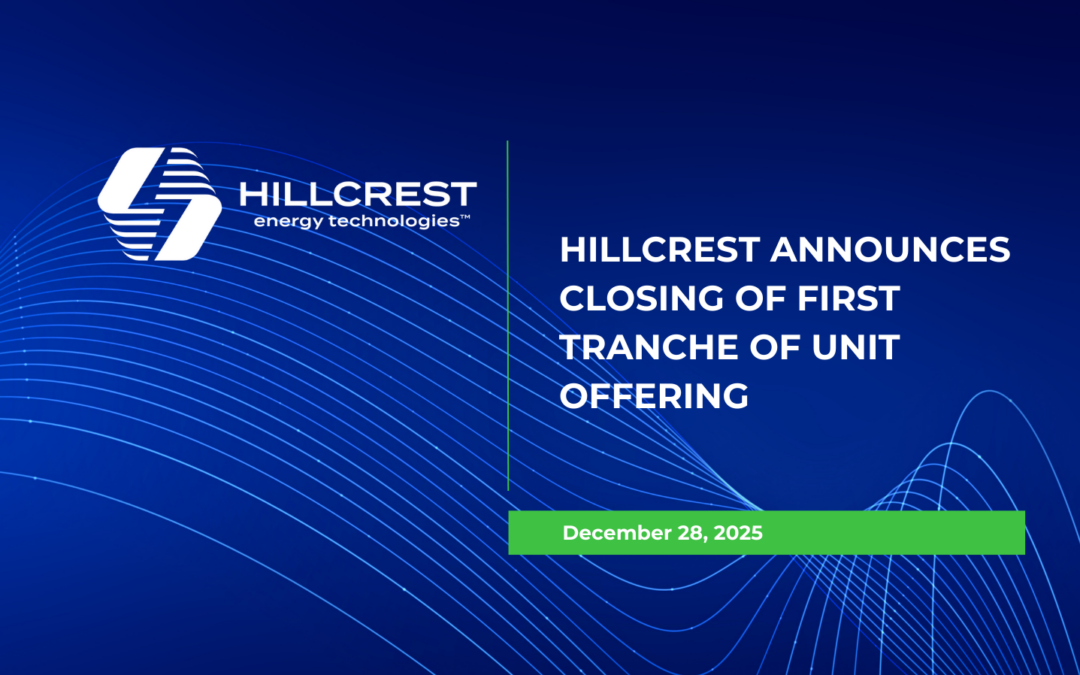 HILLCREST
energy technologies™

HILLCREST ANNOUNCES CLOSING OF FIRST TRANCHE OF UNIT OFFERING

December 28, 2025